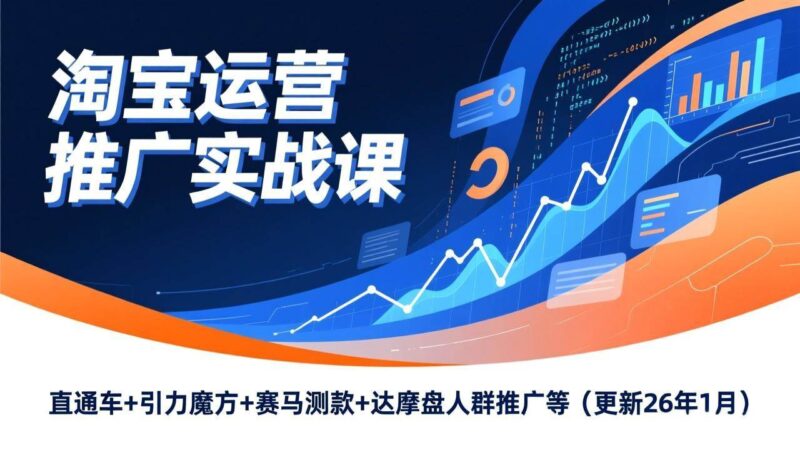 淘宝运营
推广实战课

直通车+引力魔方+赛马测款+达摩盘人群推广等（更新26年1月）